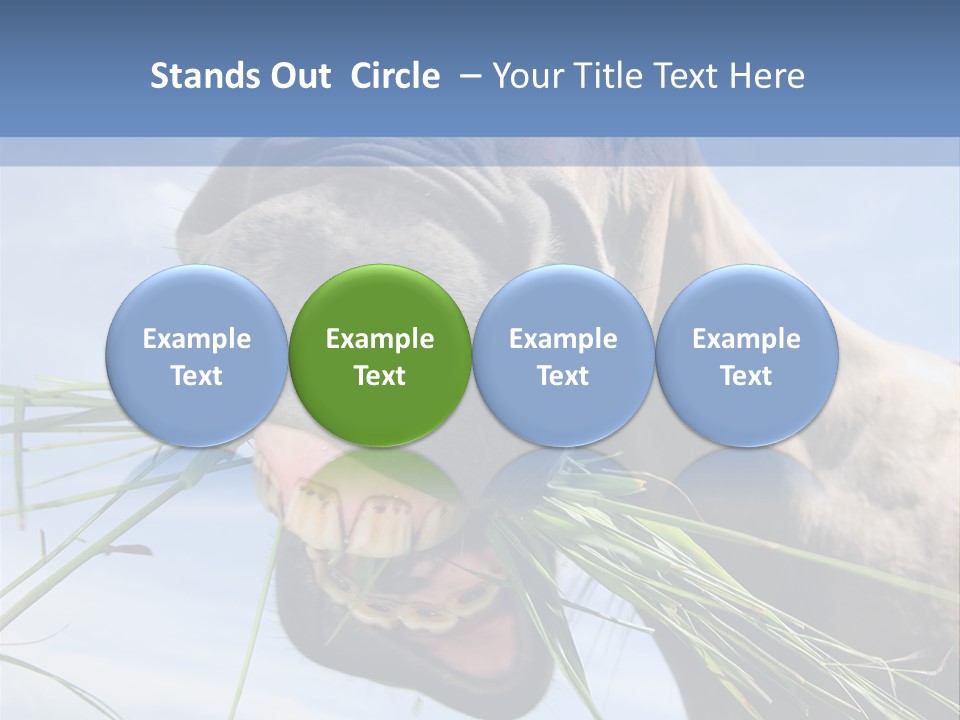 Stands Out Circle – Your Title Text Here

Example Text

Example Text

Example Text

Example Text